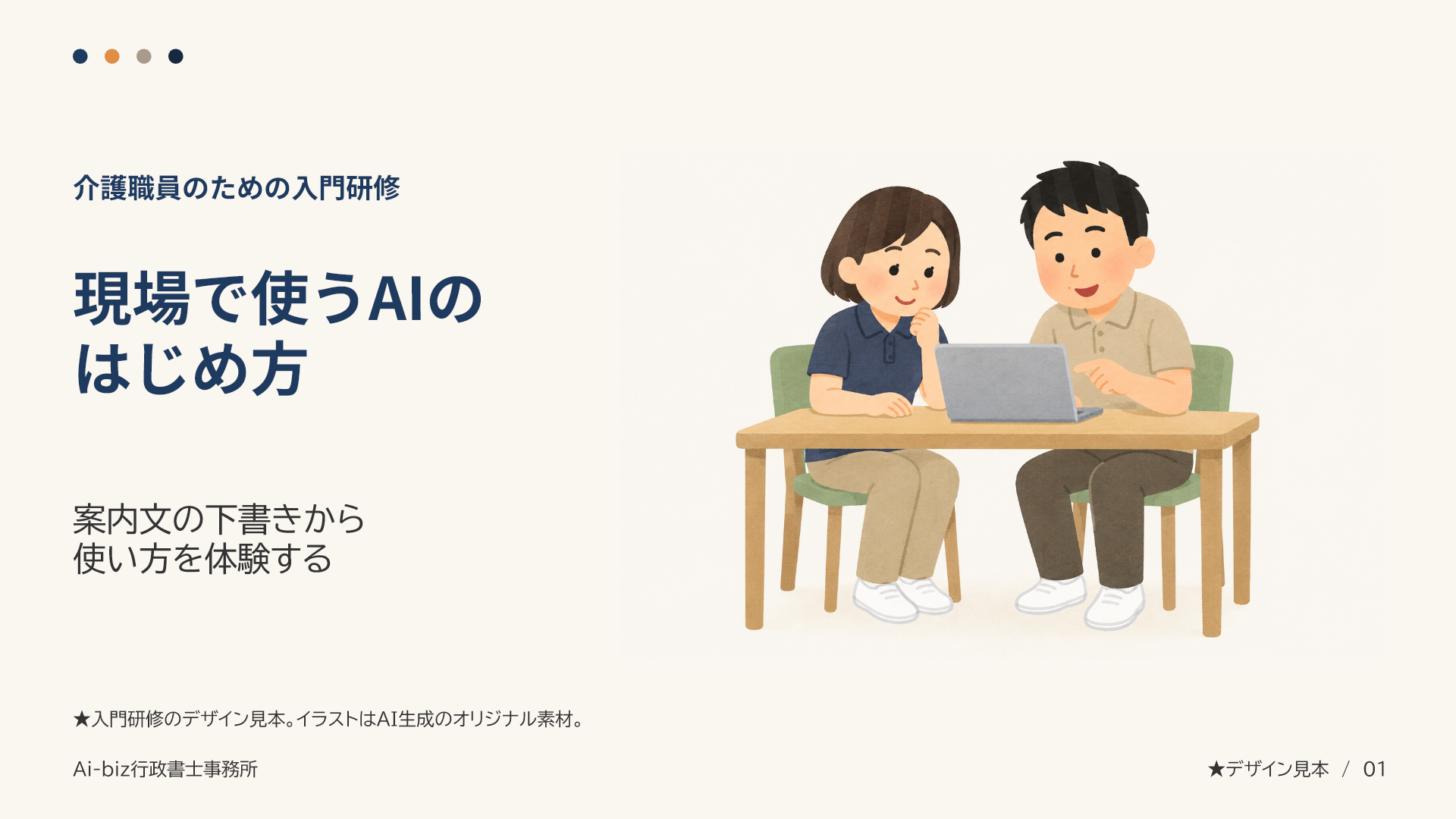 介護職員のための入門研修

現場で使うAIの
はじめ方

案内文の下書きから
使い方を体験する

★入門研修のデザイン見本。イラストはAI生成のオリジナル素材。

Ai-biz行政書士事務所

★デザイン見本 / 01